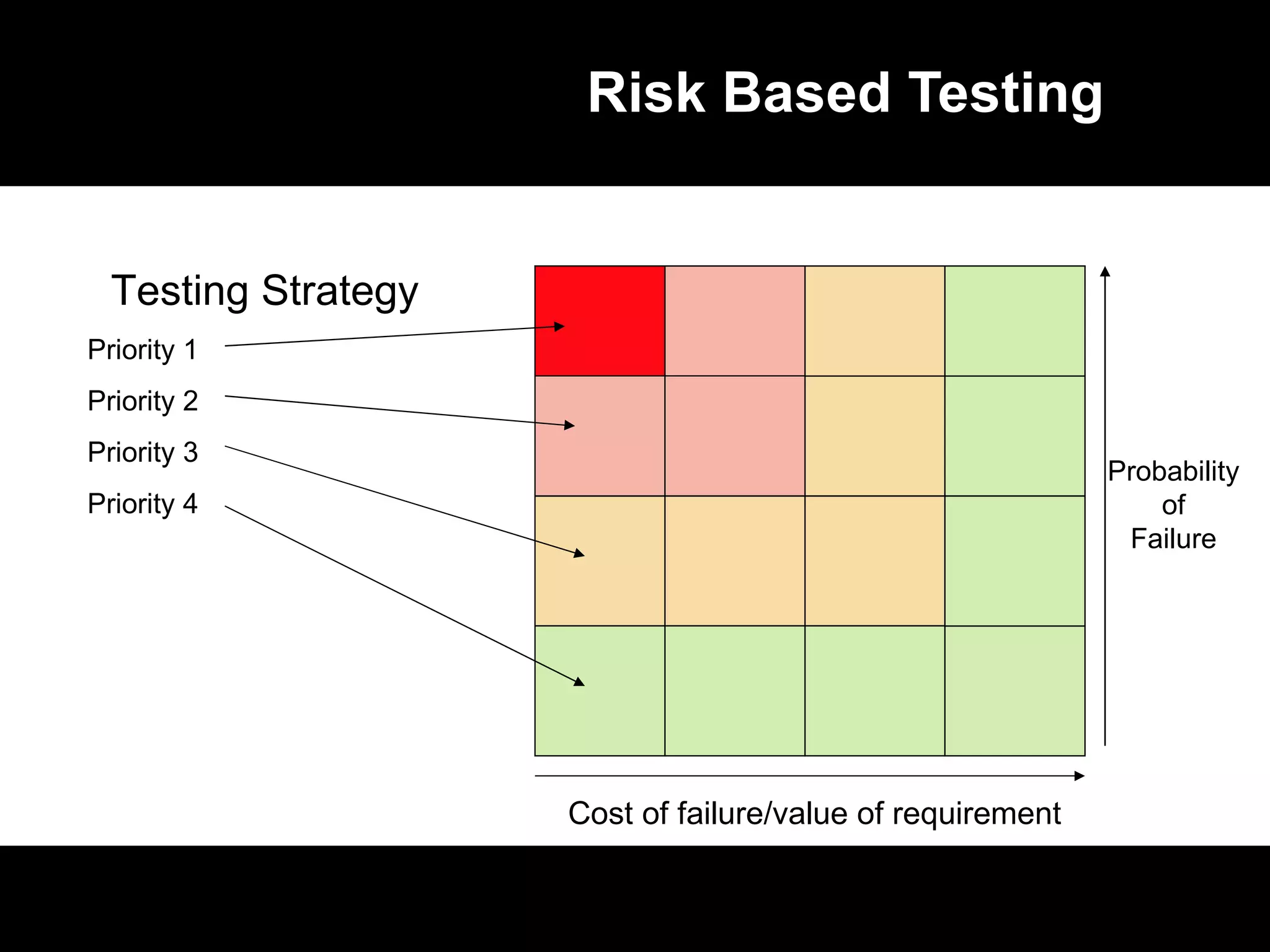 Risk Based Testing

Testing Strategy

Priority 1

Priority 2

Priority 3

Priority 4

Probability of Failure

Cost of failure/value of requirement